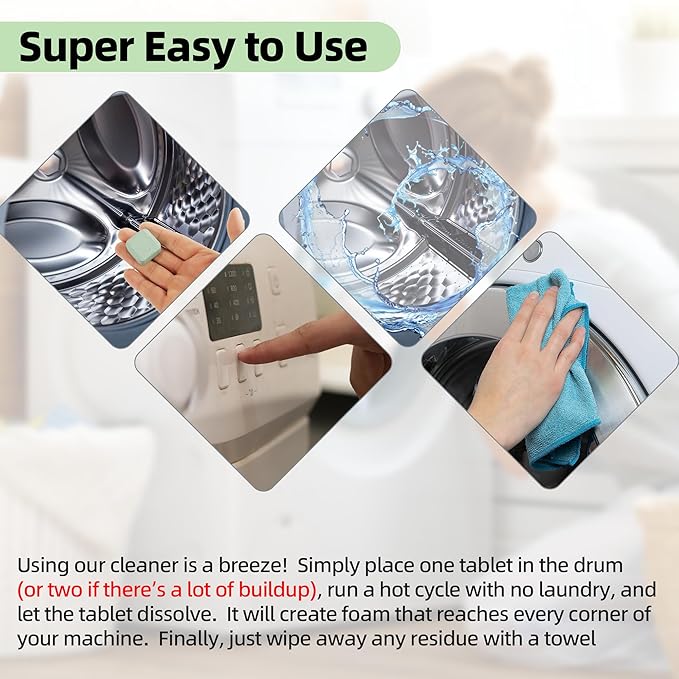 Super Easy to Use

Using our cleaner is a breeze! Simply place one tablet in the drum (or two if there's a lot of buildup), run a hot cycle with no laundry, and let the tablet dissolve. It will create foam that reaches every corner of your machine. Finally, just wipe away any residue with a towel